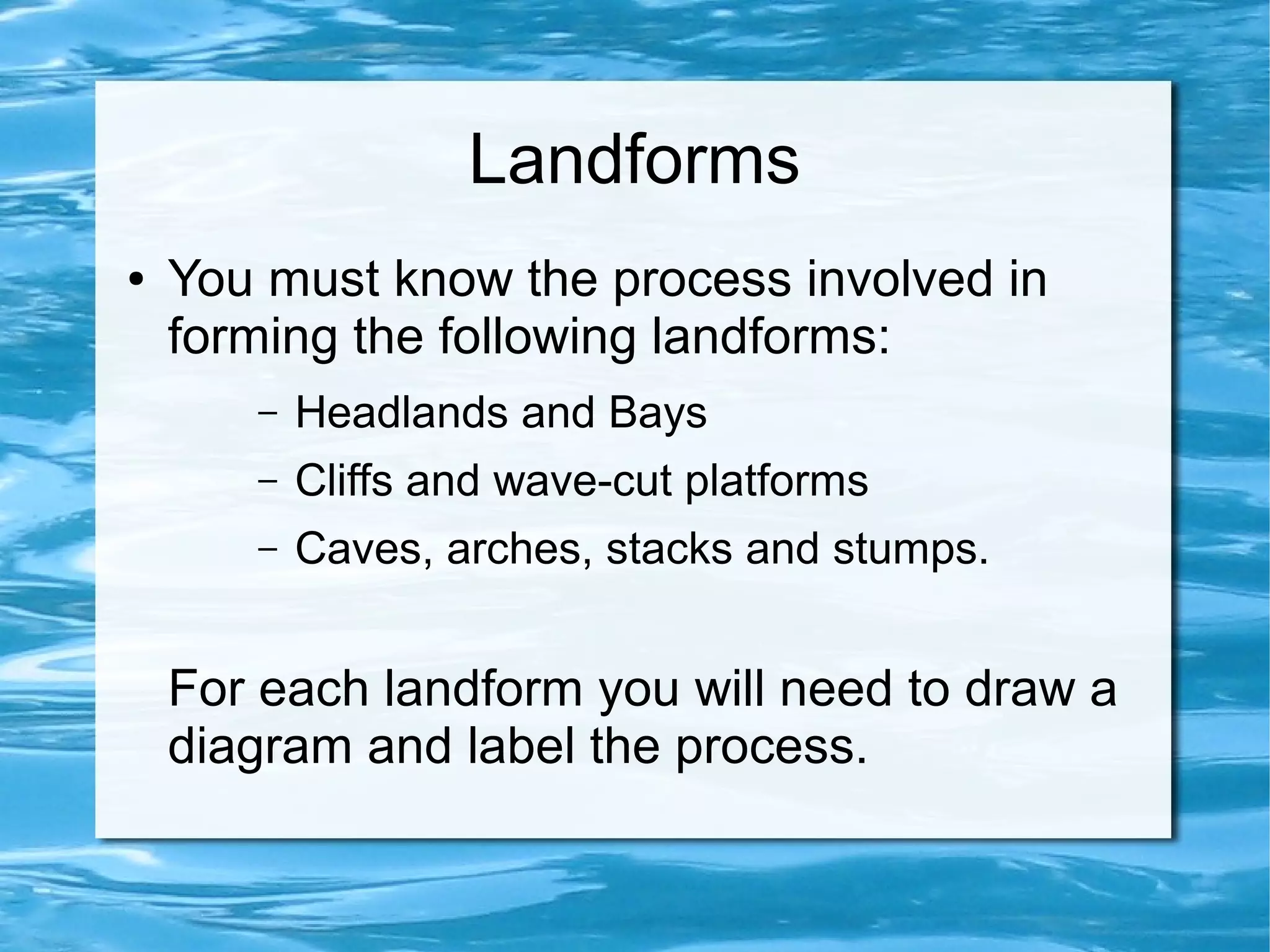 Landforms

• You must know the process involved in forming the following landforms:

– Headlands and Bays

– Cliffs and wave-cut platforms

– Caves, arches, stacks and stumps.

For each landform you will need to draw a diagram and label the process.